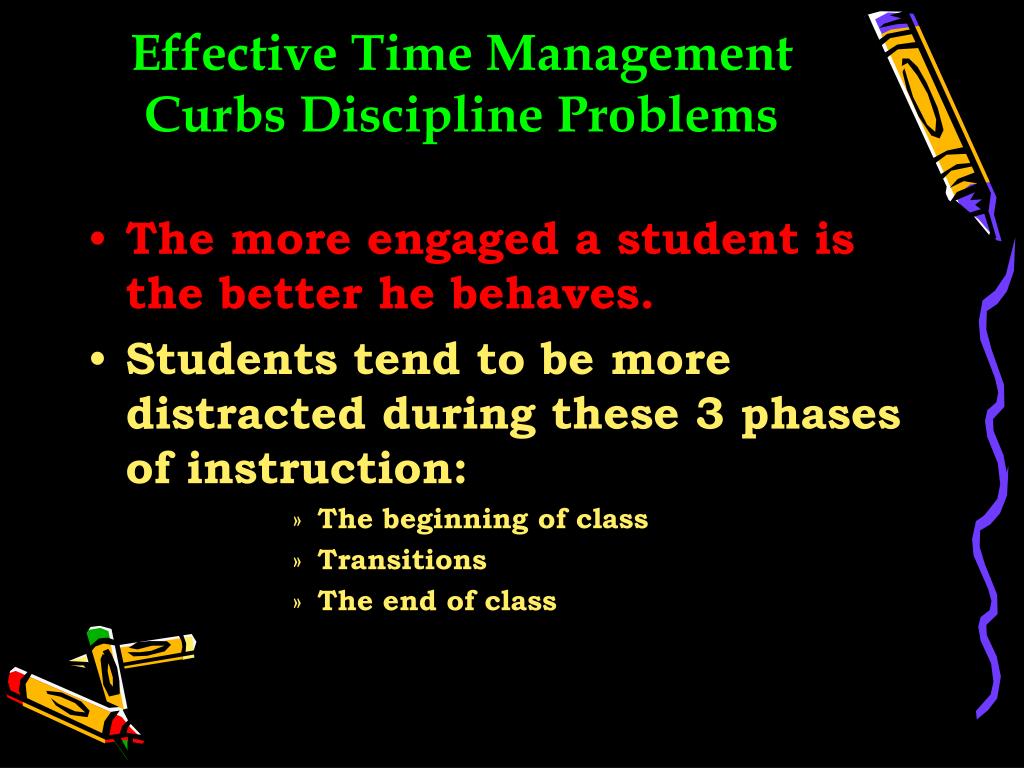 Effective Time Management Curbs Discipline Problems

• The more engaged a student is the better he behaves.

• Students tend to be more distracted during these 3 phases of instruction:

» The beginning of class

» Transitions

» The end of class